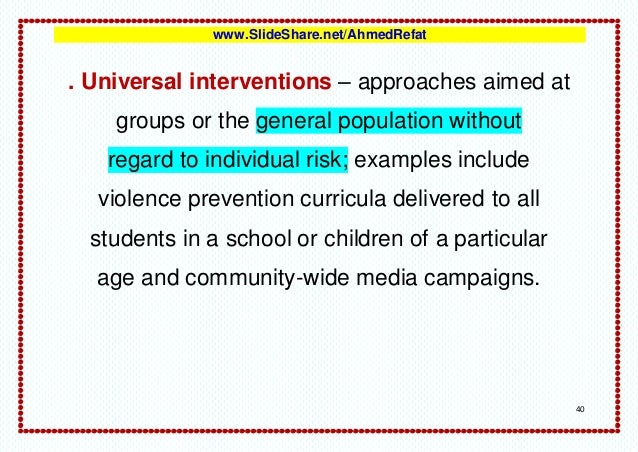 www.SlideShare.net/AhmedRefat

. Universal interventions – approaches aimed at groups or the general population without regard to individual risk; examples include violence prevention curricula delivered to all students in a school or children of a particular age and community-wide media campaigns.

40